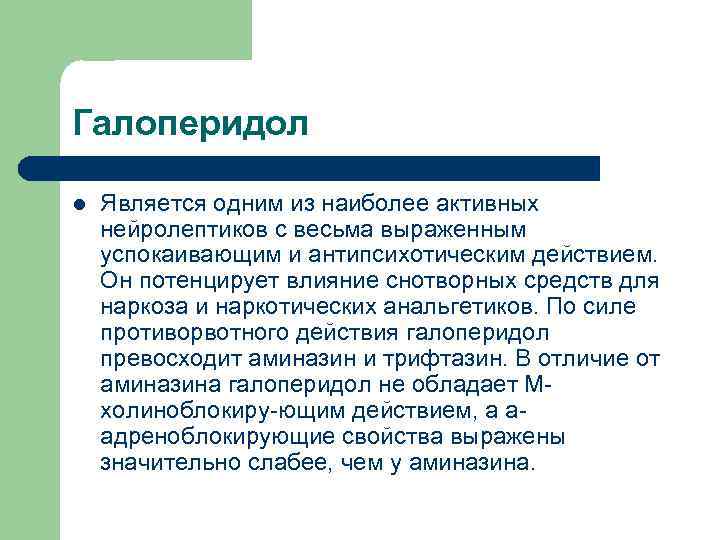 Галоперидол

Является одним из наиболее активных нейролептиков с весьма выраженным успокаивающим и антипсихотическим действием. Он потенцирует влияние снотворных средств для наркоза и наркотических анальгетиков. По силе противорвотного действия галоперидол превосходит аминазин и трифтазин. В отличие от аминазина галоперидол не обладает М-холиноблокиру-ющим действием, а а-адреноблокирующие свойства выражены значительно слабее, чем у аминазина.